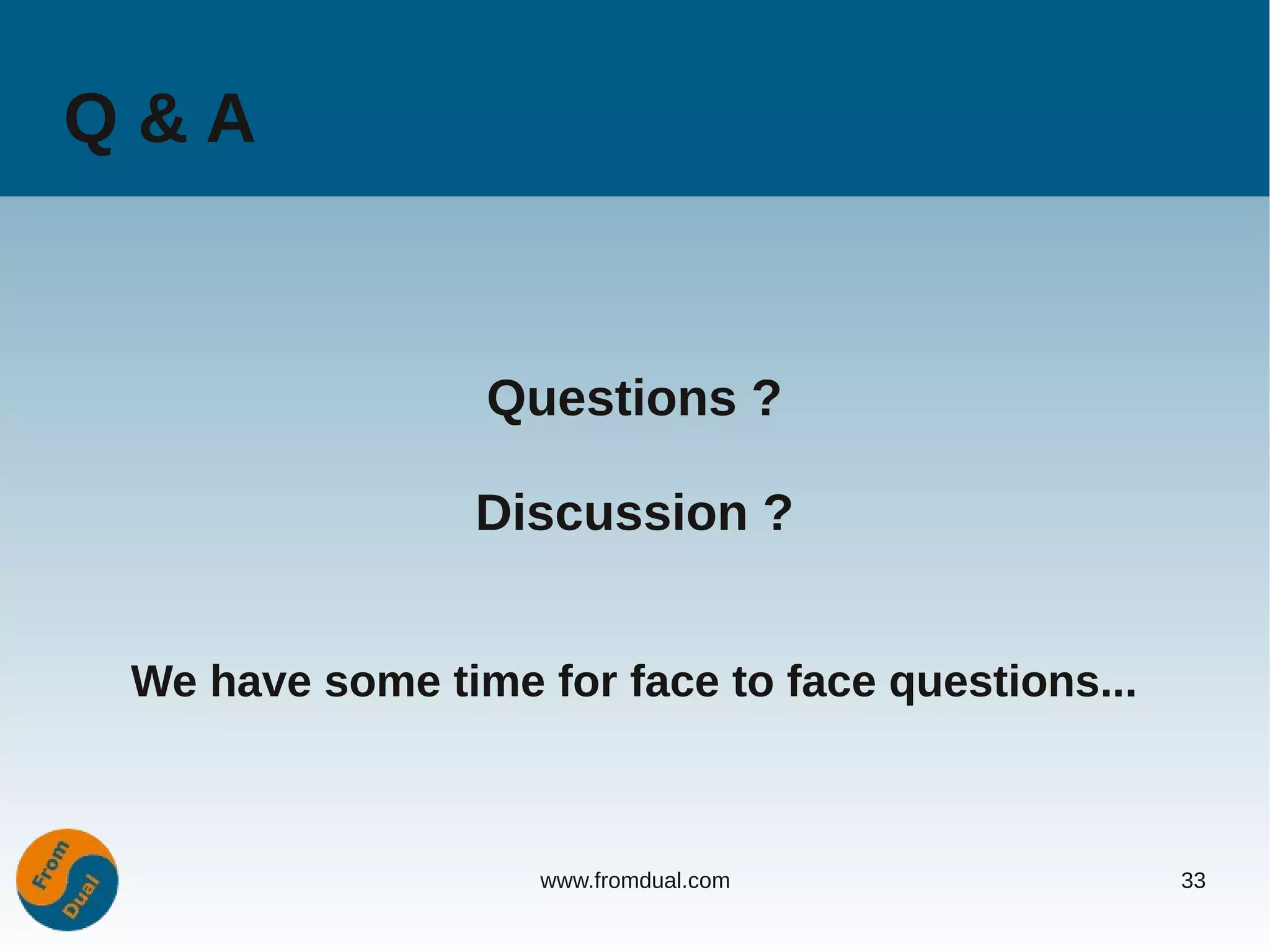 Q & A

Questions ?

Discussion ?

We have some time for face to face questions...

From Dual

www.fromdual.com

33